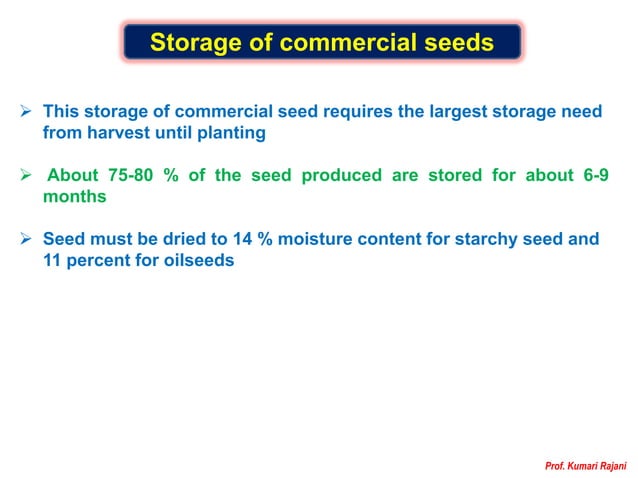 Storage of commercial seeds

➢ This storage of commercial seed requires the largest storage need from harvest until planting

➢ About 75-80 % of the seed produced are stored for about 6-9 months

➢ Seed must be dried to 14 % moisture content for starchy seed and 11 percent for oilseeds

Prof. Kumari Rajani